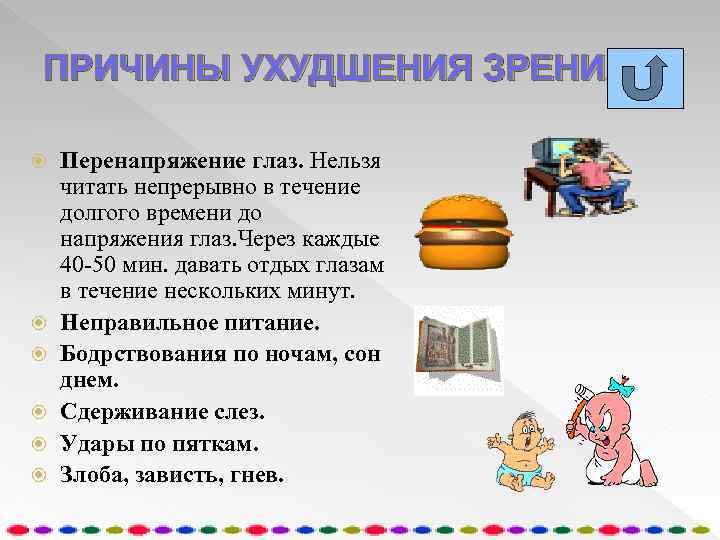 ПРИЧИНЫ УХУДШЕНИЯ ЗРЕНИ

Перенапряжение глаз. Нельзя читать непрерывно в течение долгого времени до напряжения глаз.Через каждые 40-50 мин. давать отдых глазам в течение нескольких минут.

Неправильное питание.

Бодрствования по ночам, сон днем.

Сдерживание слез.

Удары по пяткам.

Злоба, зависть, гнев.